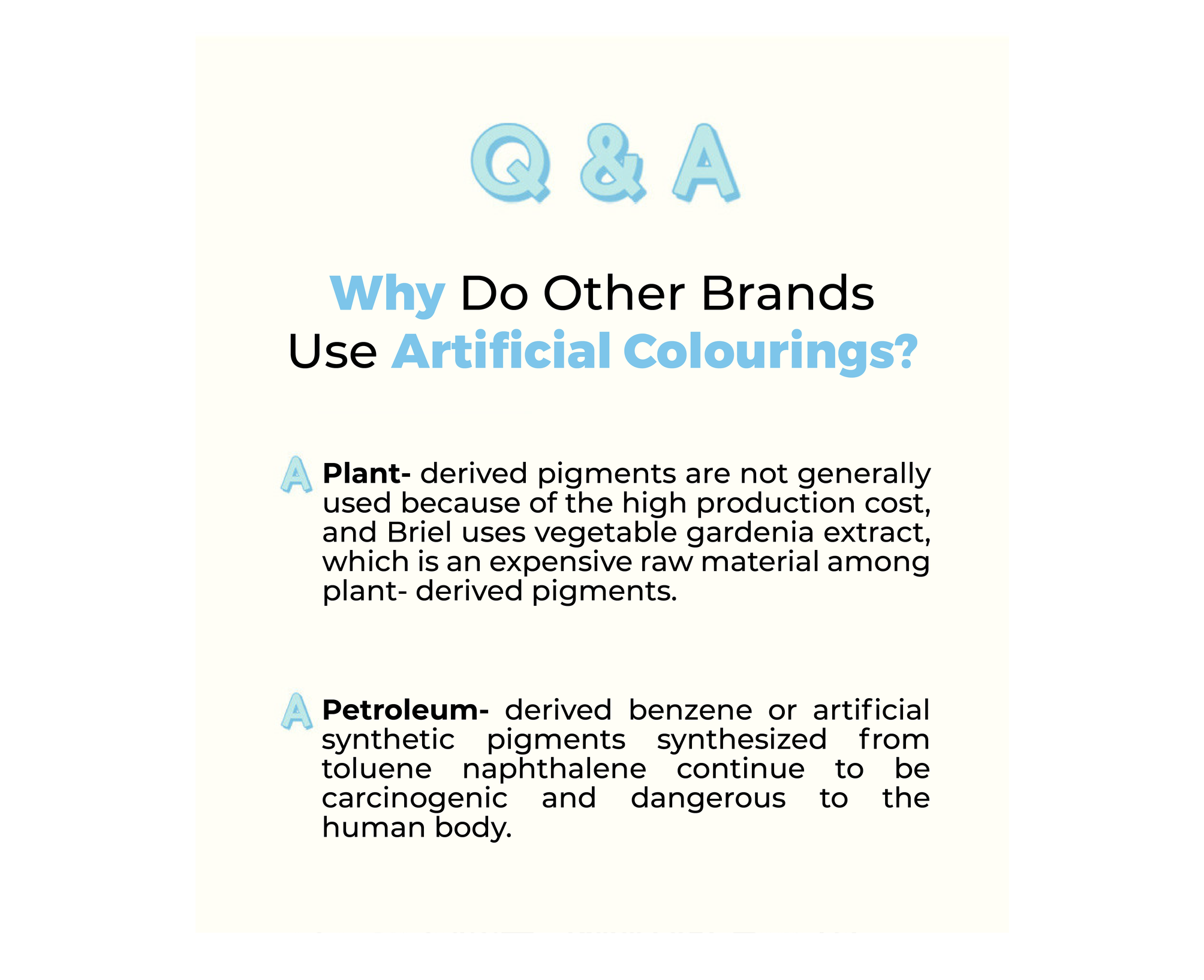 Q & A

Why Do Other Brands Use Artificial Colourings?

A Plant- derived pigments are not generally used because of the high production cost, and Briel uses vegetable gardenia extract, which is an expensive raw material among plant- derived pigments.

A Petroleum- derived benzene or artificial synthetic pigments synthesized from toluene naphthalene continue to be carcinogenic and dangerous to the human body.